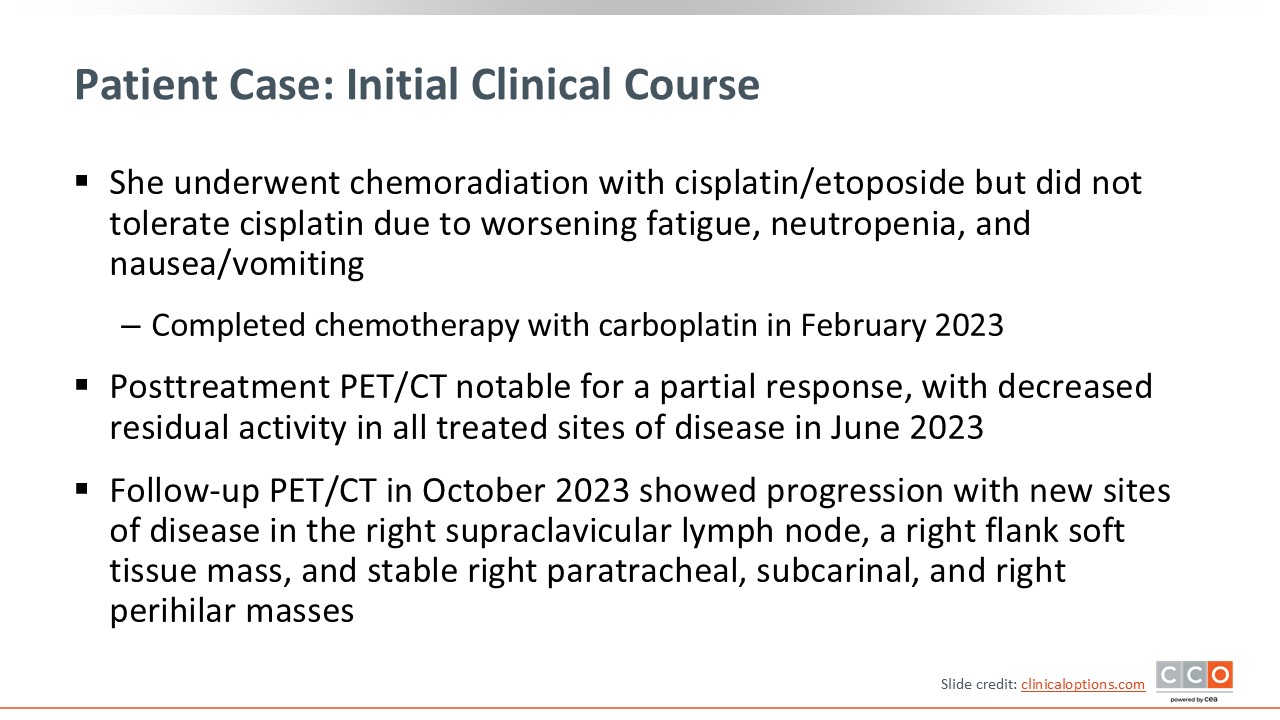 Patient Case: Initial Clinical Course

▪ She underwent chemoradiation with cisplatin/etoposide but did not tolerate cisplatin due to worsening fatigue, neutropenia, and nausea/vomiting

– Completed chemotherapy with carboplatin in February 2023

▪ Posttreatment PET/CT notable for a partial response, with decreased residual activity in all treated sites of disease in June 2023

▪ Follow-up PET/CT in October 2023 showed progression with new sites of disease in the right supraclavicular lymph node, a right flank soft tissue mass, and stable right paratracheal, subcarinal, and right perihilar masses

Slide credit: clinicaloptions.com

CCO
powered by cea